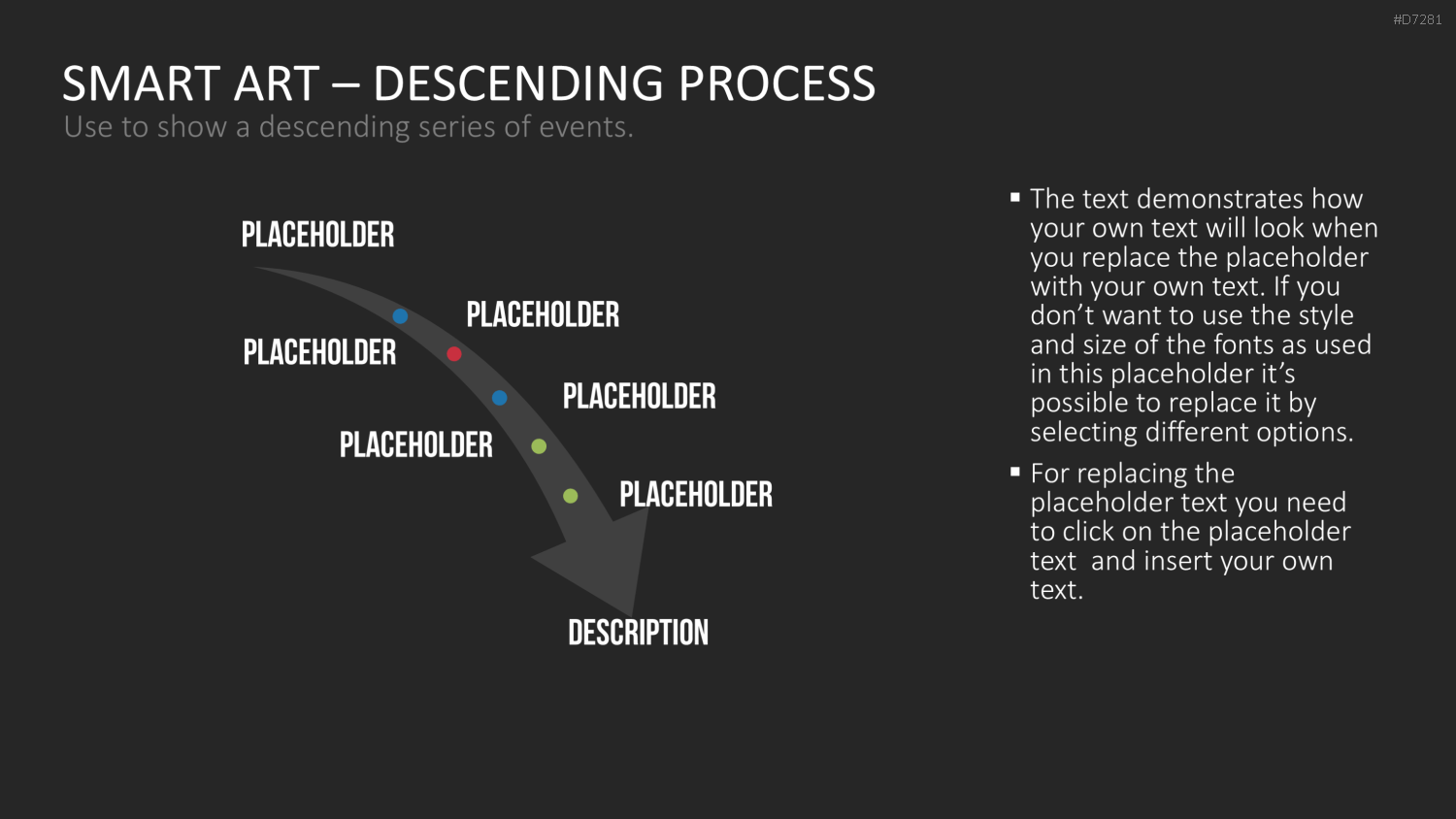 #D7281

SMART ART – DESCENDING PROCESS

Use to show a descending series of events.

PLACEHOLDER

PLACEHOLDER

PLACEHOLDER

PLACEHOLDER

PLACEHOLDER

PLACEHOLDER

DESCRIPTION

• The text demonstrates how your own text will look when you replace the placeholder with your own text. If you don't want to use the style and size of the fonts as used in this placeholder it's possible to replace it by selecting different options.

• For replacing the placeholder text you need to click on the placeholder text and insert your own text.